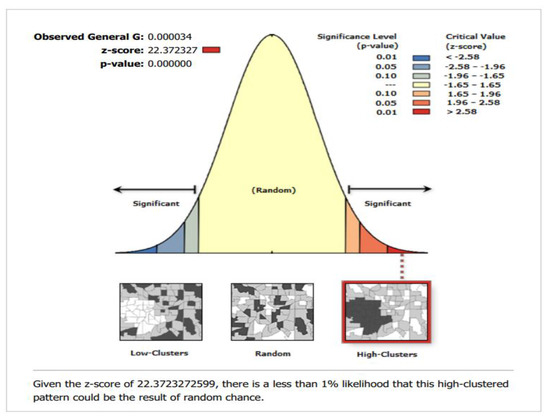 Observed General G: 0.000034
z-score: 22.372327
p-value: 0.000000

| Significance Level (p-value) | Critical Value (z-score) |
|---|---|
| 0.01 | < -2.58 |
| 0.05 | -2.58 - -1.96 |
| 0.10 | -1.96 - -1.65 |
| --- | -1.65 - 1.65 |
| 0.10 | 1.65 - 1.96 |
| 0.05 | 1.96 - 2.58 |
| 0.01 | > 2.58 |

Significant

(Random)

Significant

Low-Clusters

Random

High-Clusters

Given the z-score of 22.3723272599, there is a less than 1% likelihood that this high-clustered pattern could be the result of random chance.